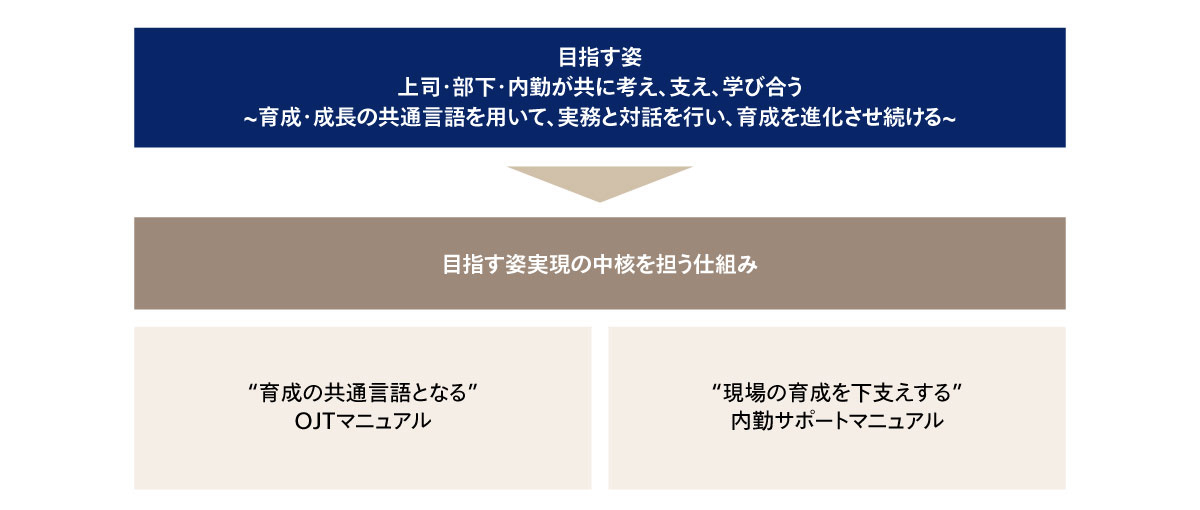 目指す姿
上司・部下・内勤が共に考え、支え、学び合う
~育成・成長の共通言語を用いて、実務と対話を行い、育成を進化させ続ける~

目指す姿実現の中核を担う仕組み

“育成の共通言語となる”
OJTマニュアル

“現場の育成を下支えする”
内勤サポートマニュアル